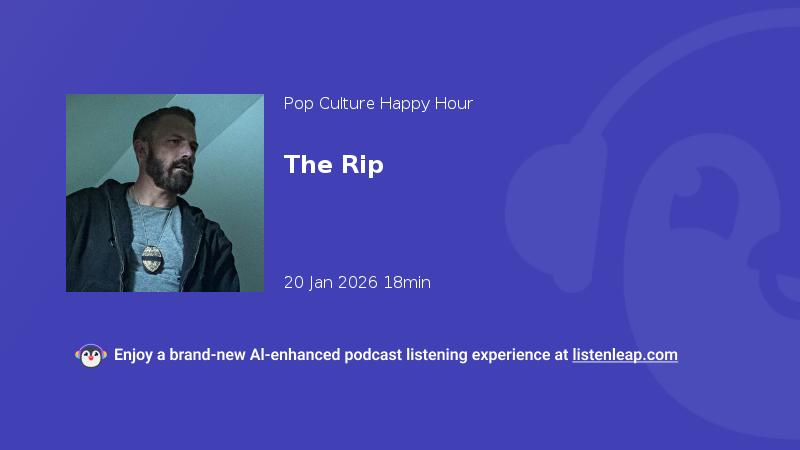 Pop Culture Happy Hour

The Rip

20 Jan 2026 18min

Enjoy a brand-new AI-enhanced podcast listening experience at listenleap.com